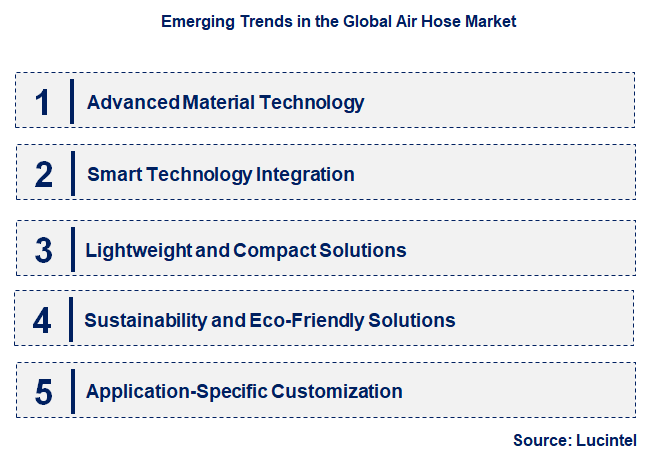 Emerging Trends in the Global Air Hose Market

1 Advanced Material Technology

2 Smart Technology Integration

3 Lightweight and Compact Solutions

4 Sustainability and Eco-Friendly Solutions

5 Application-Specific Customization

Source: Lucintel